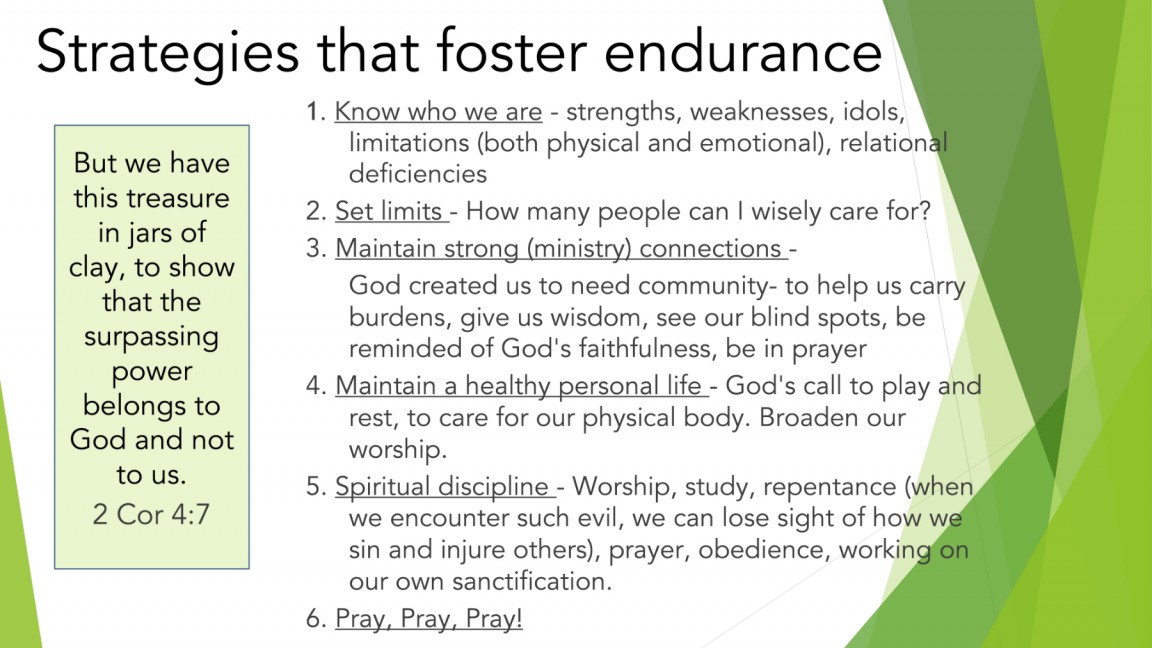 Strategies that foster endurance

But we have this treasure in jars of clay, to show that the surpassing power belongs to God and not to us.
2 Cor 4:7

1. Know who we are - strengths, weaknesses, idols, limitations (both physical and emotional), relational deficiencies
2. Set limits - How many people can I wisely care for?
3. Maintain strong (ministry) connections -
God created us to need community- to help us carry burdens, give us wisdom, see our blind spots, be reminded of God's faithfulness, be in prayer
4. Maintain a healthy personal life - God's call to play and rest, to care for our physical body. Broaden our worship.
5. Spiritual discipline - Worship, study, repentance (when we encounter such evil, we can lose sight of how we sin and injure others), prayer, obedience, working on our own sanctification.
6. Pray, Pray, Pray!